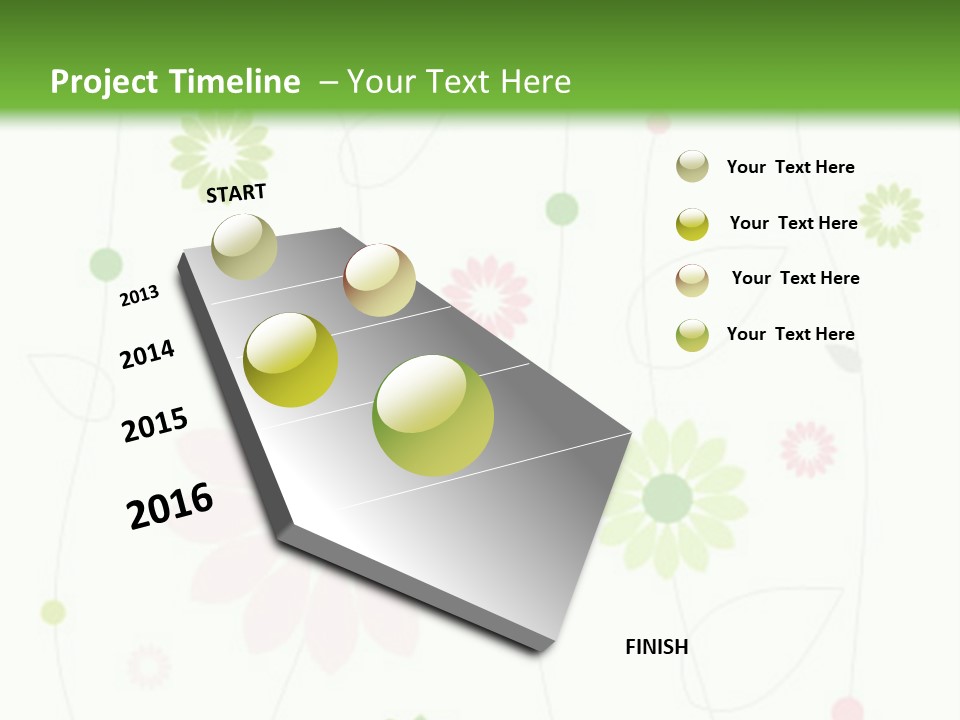 Project Timeline – Your Text Here

START

2013

2014

2015

2016

FINISH

Your Text Here

Your Text Here

Your Text Here

Your Text Here